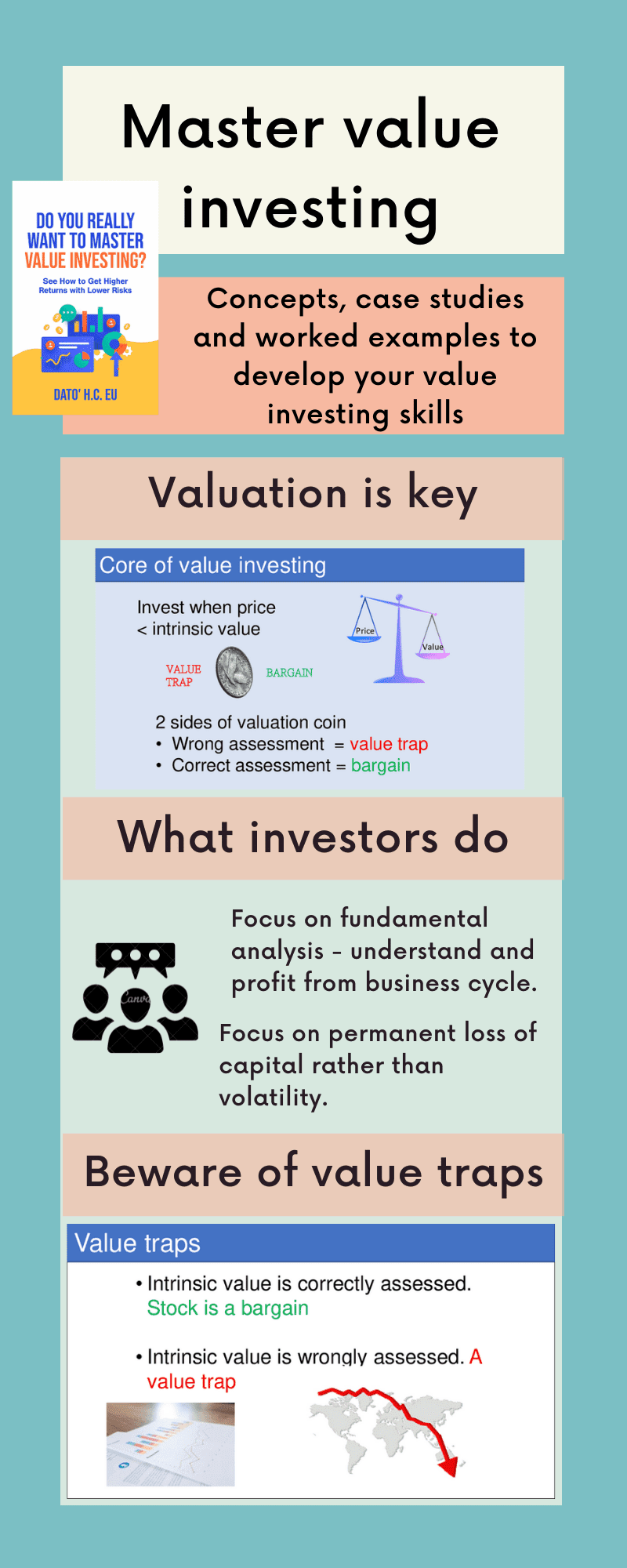 Master value investing

DO YOU REALLY WANT TO MASTER VALUE INVESTING?

See How to Get Higher Returns with Lower Risks

DATO' H.C. EU

Concepts, case studies and worked examples to develop your value investing skills

Valuation is key

Core of value investing

Invest when price < intrinsic value

Price

Value

VALUE TRAP

BARGAIN

2 sides of valuation coin
• Wrong assessment = value trap
• Correct assessment = bargain

What investors do

Canva

Focus on fundamental analysis - understand and profit from business cycle.

Focus on permanent loss of capital rather than volatility.

Beware of value traps

Value traps

• Intrinsic value is correctly assessed. Stock is a bargain

• Intrinsic value is wrongly assessed. A value trap